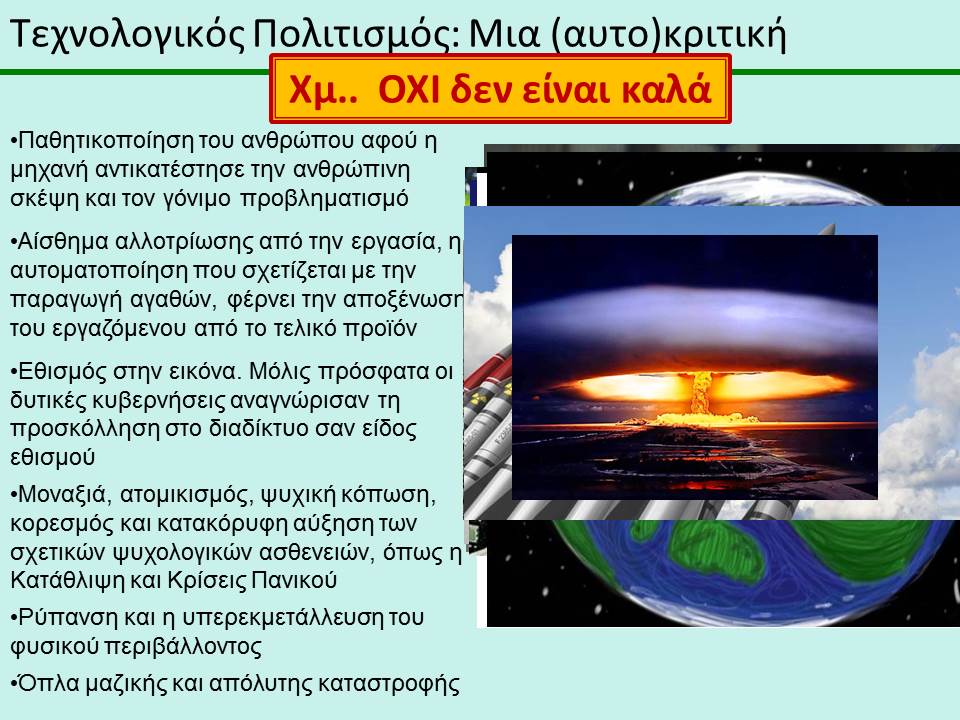 Τεχνολογικός Πολιτισμός: Μια (αυτο)κριτική

Χμ.. ΟΧΙ δεν είναι καλά

•Παθητικοποίηση του ανθρώπου αφού η μηχανή αντικατέστησε την ανθρώπινη σκέψη και τον γόνιμο προβληματισμό

•Αίσθημα αλλοτρίωσης από την εργασία, η αυτοματοποίηση που σχετίζεται με την παραγωγή αγαθών, φέρνει την αποξένωση του εργαζόμενου από το τελικό προϊόν

•Εθισμός στην εικόνα. Μόλις πρόσφατα οι δυτικές κυβερνήσεις αναγνώρισαν τη προσκόλληση στο διαδίκτυο σαν είδος εθισμού

•Μοναξιά, ατομικισμός, ψυχική κόπωση, κορεσμός και κατακόρυφη αύξηση των σχετικών ψυχολογικών ασθενειών, όπως η Κατάθλιψη και Κρίσεις Πανικού

•Ρύπανση και η υπερεκμετάλλευση του φυσικού περιβάλλοντος

•Όπλα μαζικής και απόλυτης καταστροφής